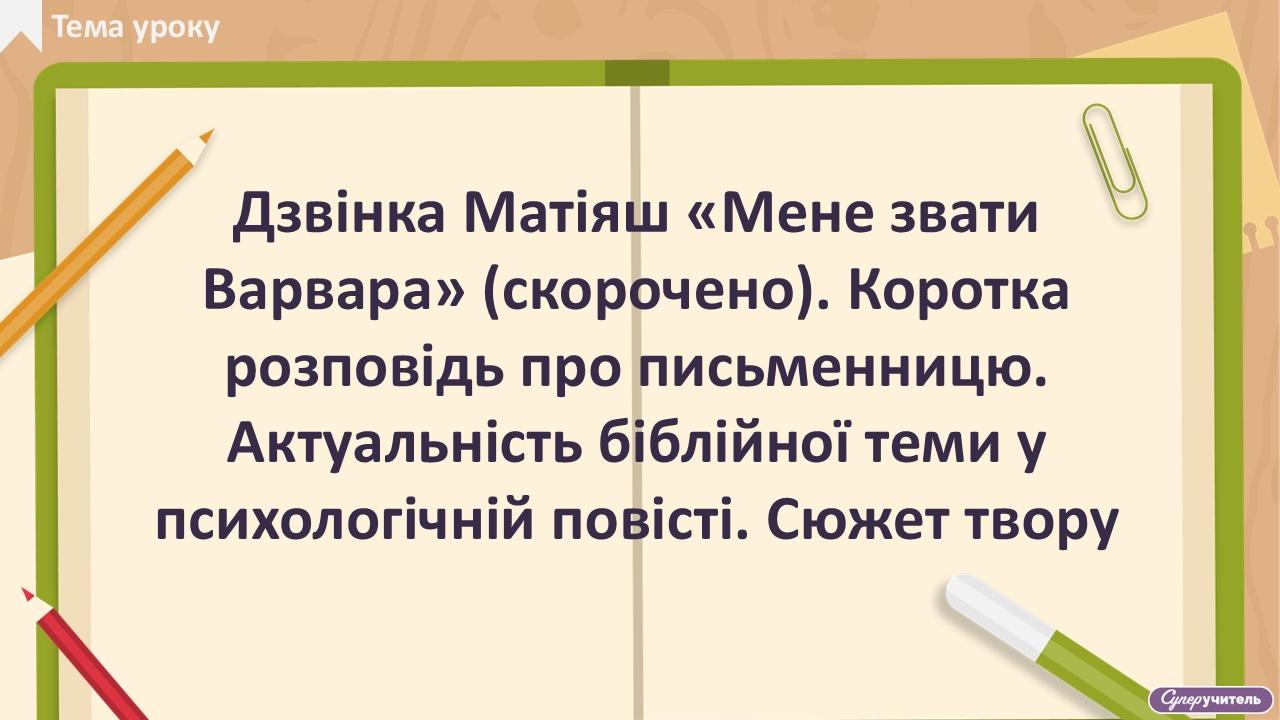 Тема уроку

Дзвінка Матіяш «Мене звати Варвара» (скорочено). Коротка розповідь про письменницю. Актуальність біблійної теми у психологічній повісті. Сюжет твору

Суперучитель